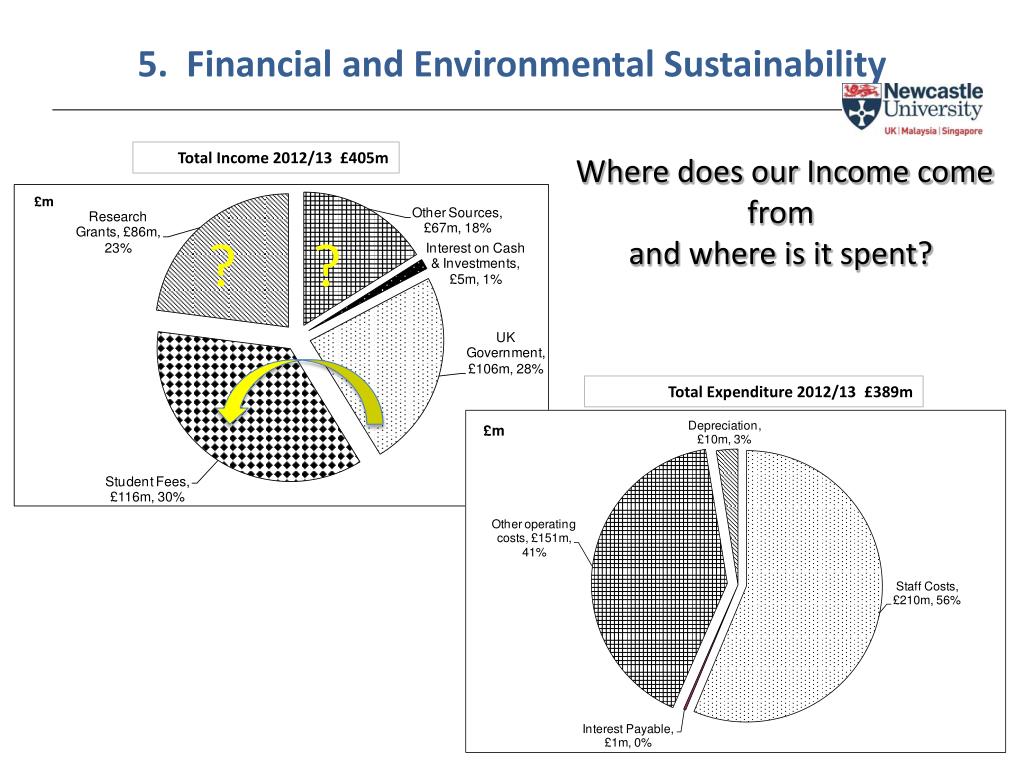 5. Financial and Environmental Sustainability

Newcastle University
UK | Malaysia | Singapore

Total Income 2012/13 £405m

£m

Research Grants, £86m, 23%

?

?

Other Sources, £67m, 18%

Interest on Cash & Investments, £5m, 1%

UK Government, £106m, 28%

Student Fees, £116m, 30%

Where does our Income come from
and where is it spent?

Total Expenditure 2012/13 £389m

£m

Depreciation, £10m, 3%

Other operating costs, £151m, 41%

Staff Costs, £210m, 56%

Interest Payable, £1m, 0%